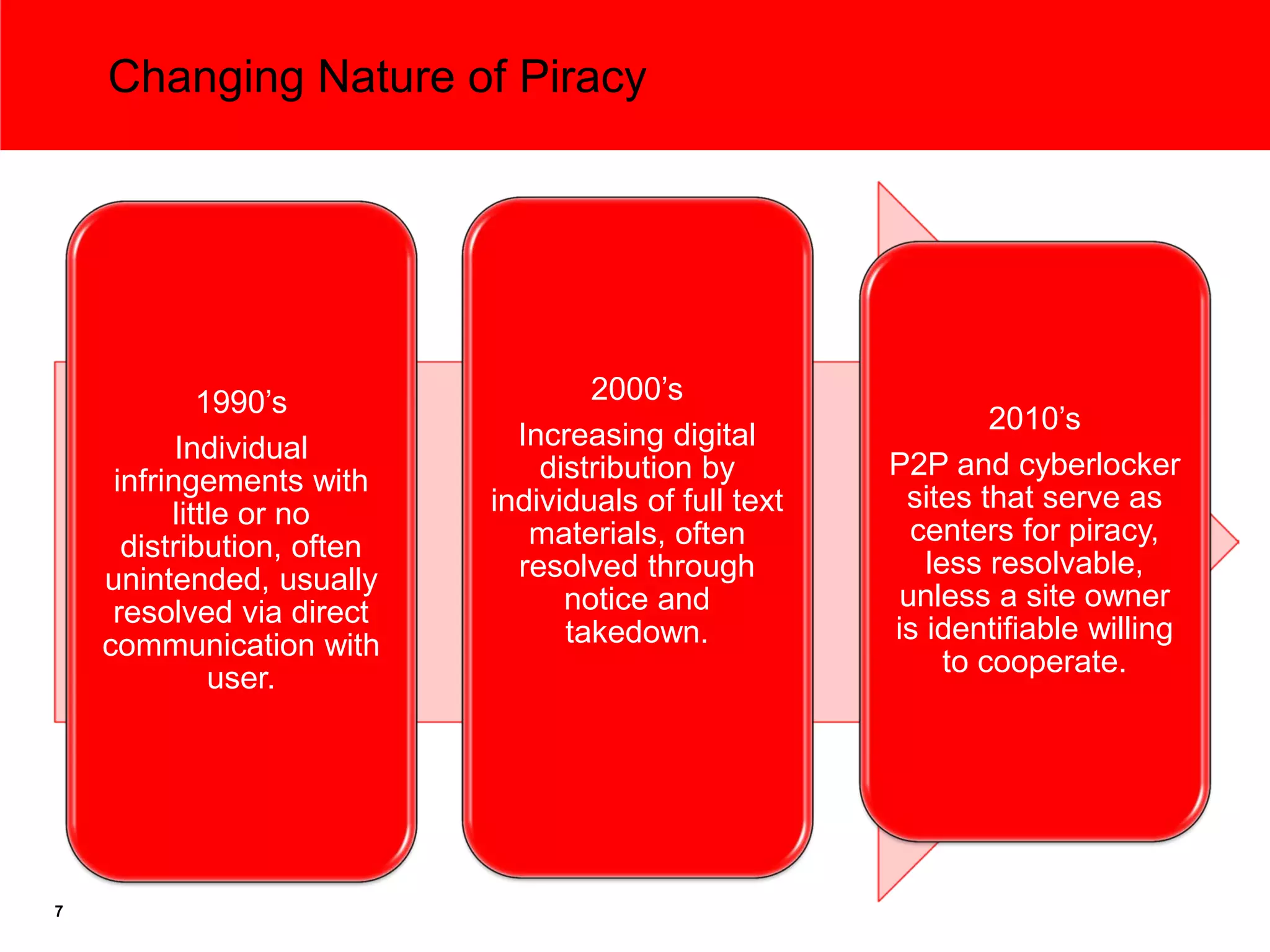 Changing Nature of Piracy

1990’s

Individual infringements with little or no distribution, often unintended, usually resolved via direct communication with user.

2000’s

Increasing digital distribution by individuals of full text materials, often resolved through notice and takedown.

2010’s

P2P and cyberlocker sites that serve as centers for piracy, less resolvable, unless a site owner is identifiable willing to cooperate.

7